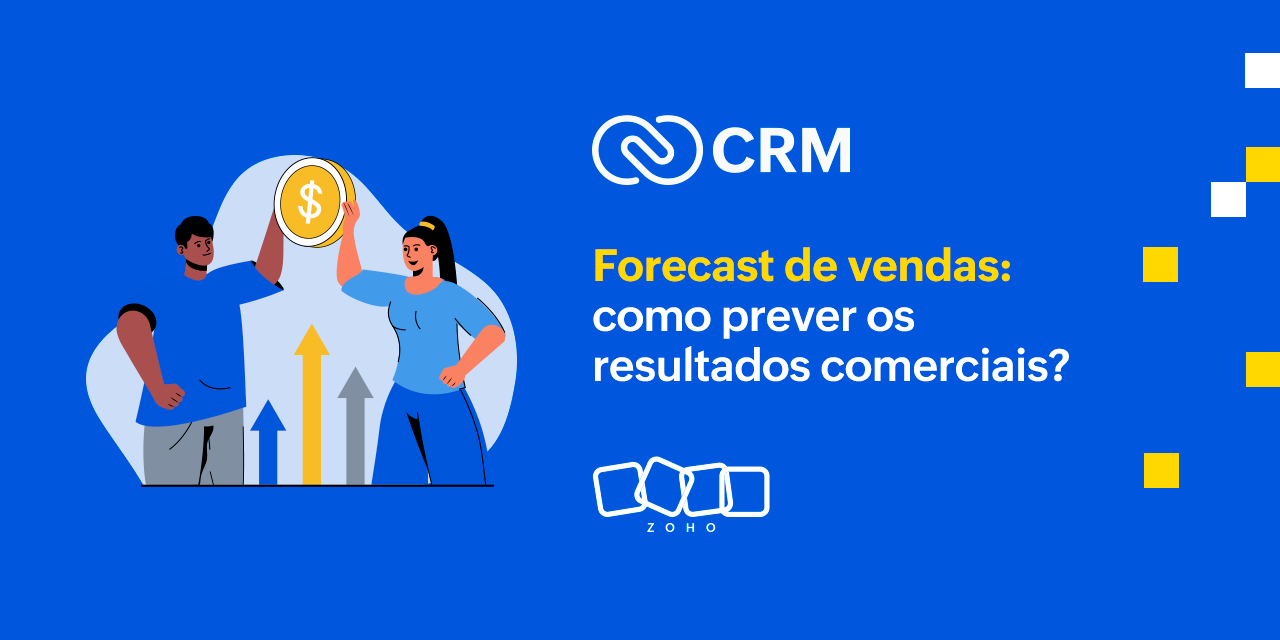 $

CRM

Forecast de vendas: como prever os resultados comerciais?

ZOHO